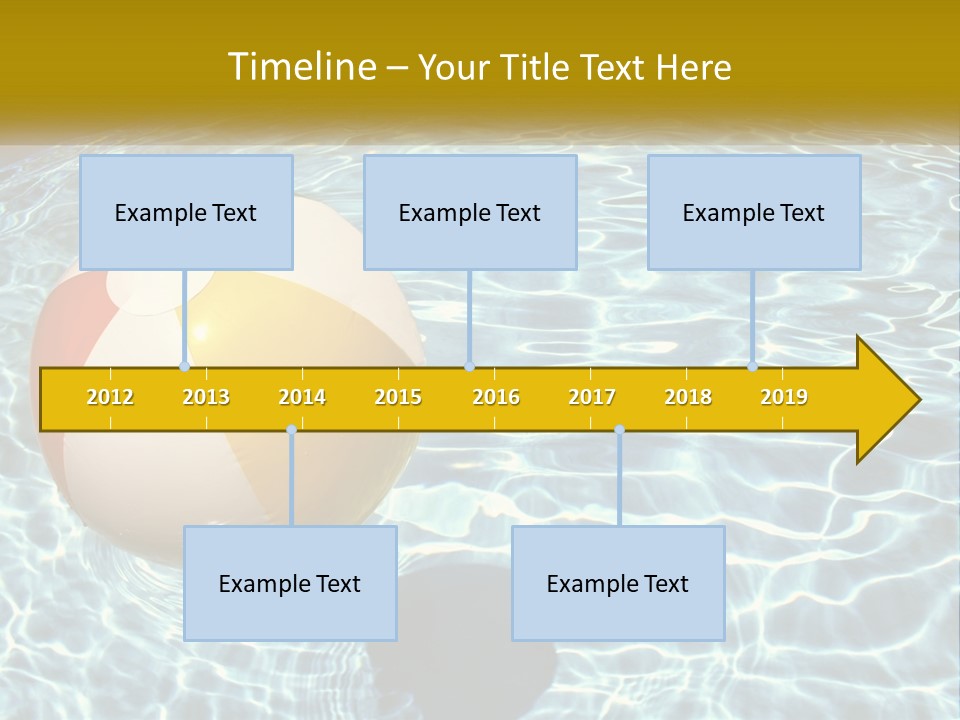 Timeline – Your Title Text Here

Example Text

Example Text

Example Text

2012 2013 2014 2015 2016 2017 2018 2019

Example Text

Example Text